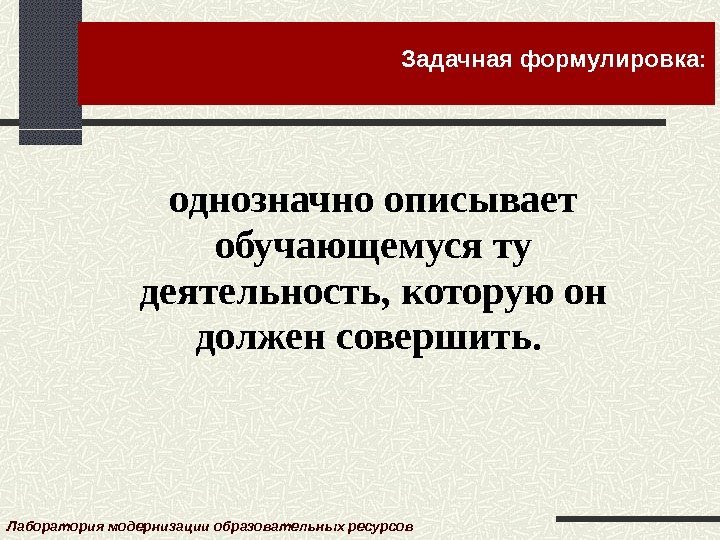 Задачная формулировка:

однозначно описывает обучающемуся ту деятельность, которую он должен совершить.

Лаборатория модернизации образовательных ресурсов